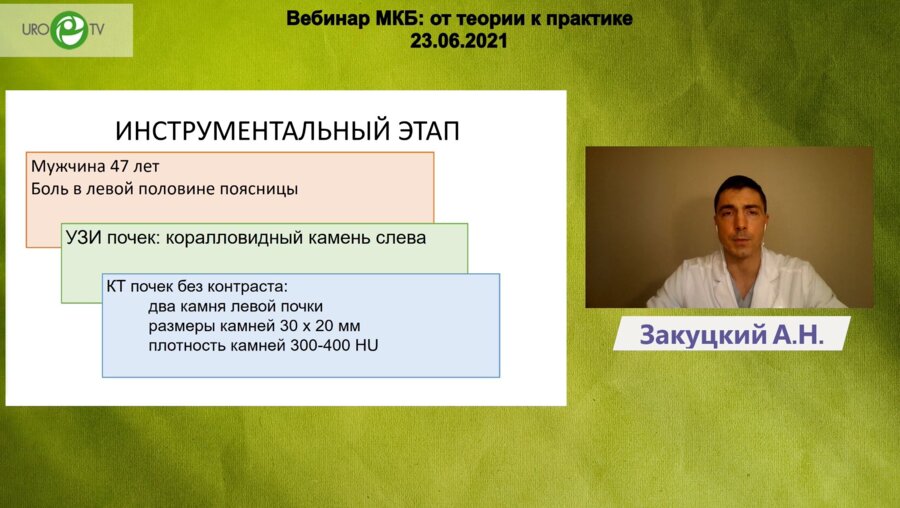 URO e TV

Вебинар МКБ: от теории к практике
23.06.2021

ИНСТРУМЕНТАЛЬНЫЙ ЭТАП

Мужчина 47 лет
Боль в левой половине поясницы

УЗИ почек: коралловидный камень слева

КТ почек без контраста:
два камня левой почки
размеры камней 30 х 20 мм
плотность камней 300-400 HU

Закуцкий А.Н.